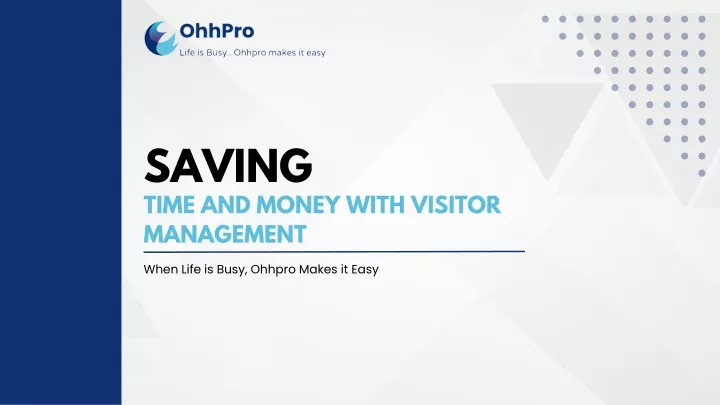 OhhPro
Life is Busy.. Ohhpro makes it easy

SAVING
TIME AND MONEY WITH VISITOR MANAGEMENT

When Life is Busy, Ohhpro Makes it Easy